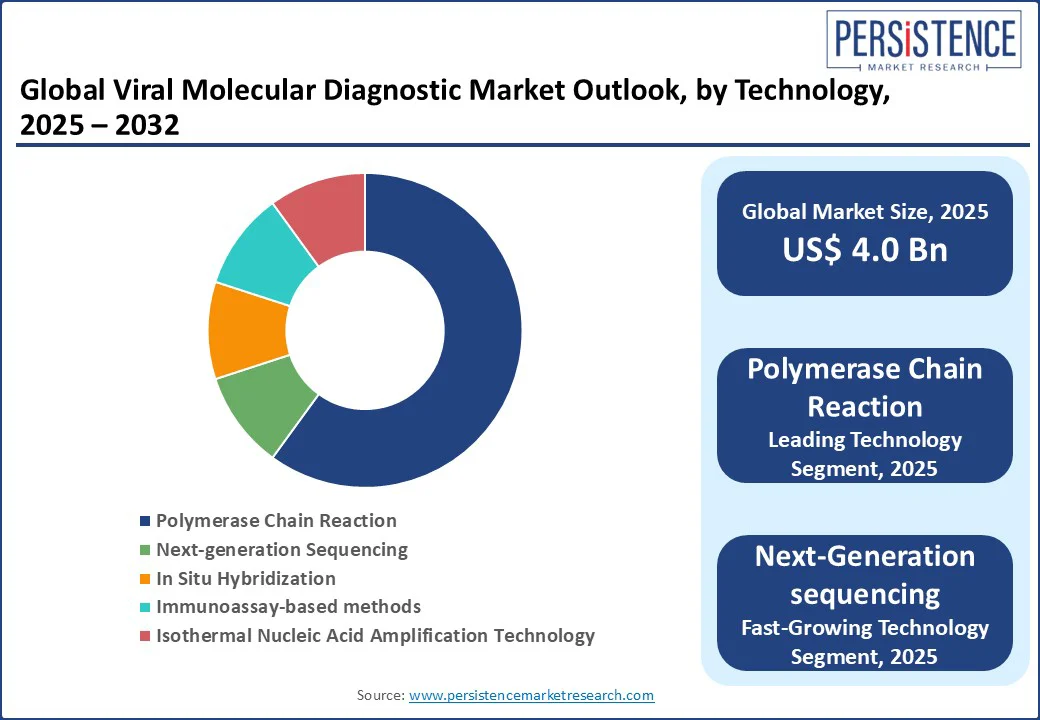 PERSISTENCE
MARKET RESEARCH

Global Viral Molecular Diagnostic Market Outlook, by Technology, 2025 – 2032

Polymerase Chain Reaction
Next-generation Sequencing
In Situ Hybridization
Immunoassay-based methods
Isothermal Nucleic Acid Amplification Technology

Global Market Size, 2025
US$ 4.0 Bn

Polymerase Chain Reaction
Leading Technology Segment, 2025

Next-Generation sequencing
Fast-Growing Technology Segment, 2025

Source: www.persistencemarketresearch.com